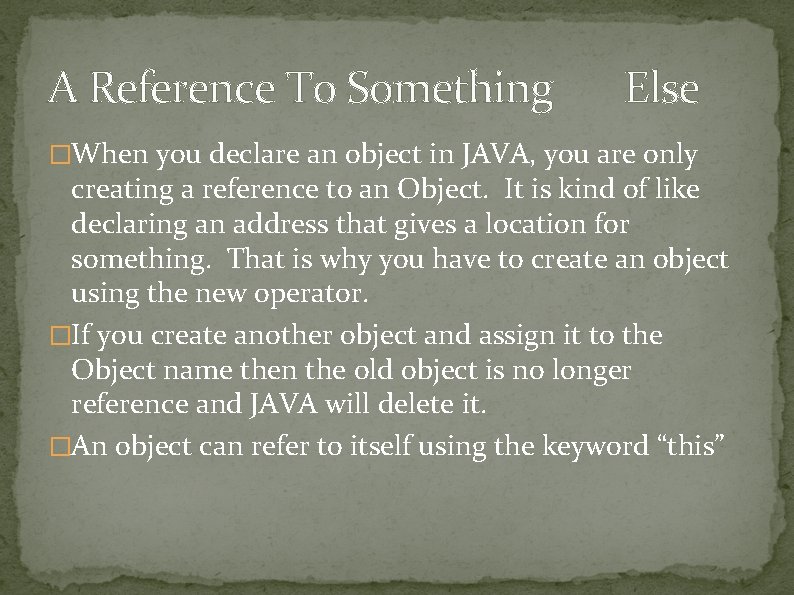 A Reference To Something Else

□When you declare an object in JAVA, you are only creating a reference to an Object. It is kind of like declaring an address that gives a location for something. That is why you have to create an object using the new operator.

□If you create another object and assign it to the Object name then the old object is no longer reference and JAVA will delete it.

□An object can refer to itself using the keyword “this”